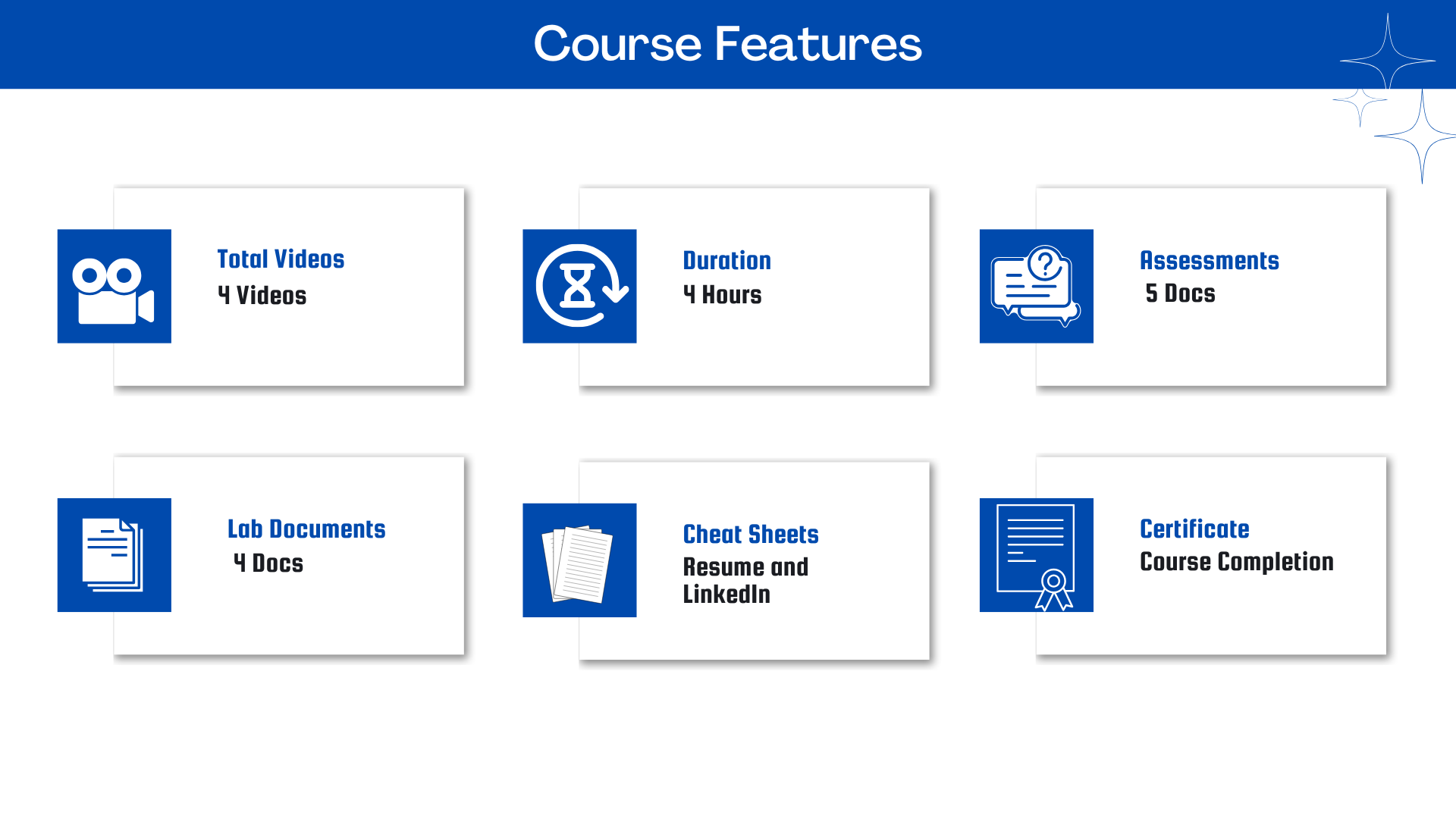 Course Features

Total Videos
4 Videos

Duration
4 Hours

Assessments
5 Docs

Lab Documents
4 Docs

Cheat Sheets
Resume and LinkedIn

Certificate
Course Completion